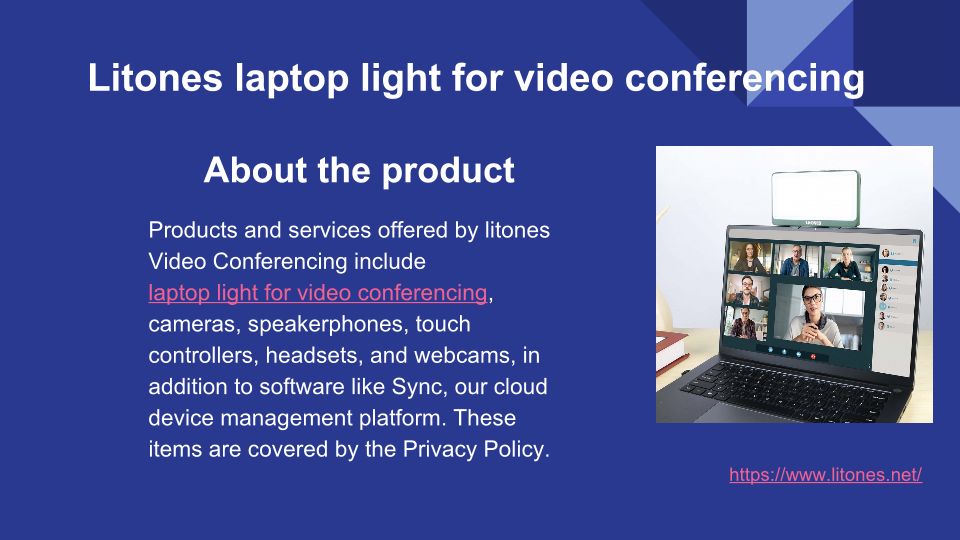 Litones laptop light for video conferencing

About the product

Products and services offered by litones Video Conferencing include laptop light for video conferencing, cameras, speakerphones, touch controllers, headsets, and webcams, in addition to software like Sync, our cloud device management platform. These items are covered by the Privacy Policy.

https://www.litones.net/